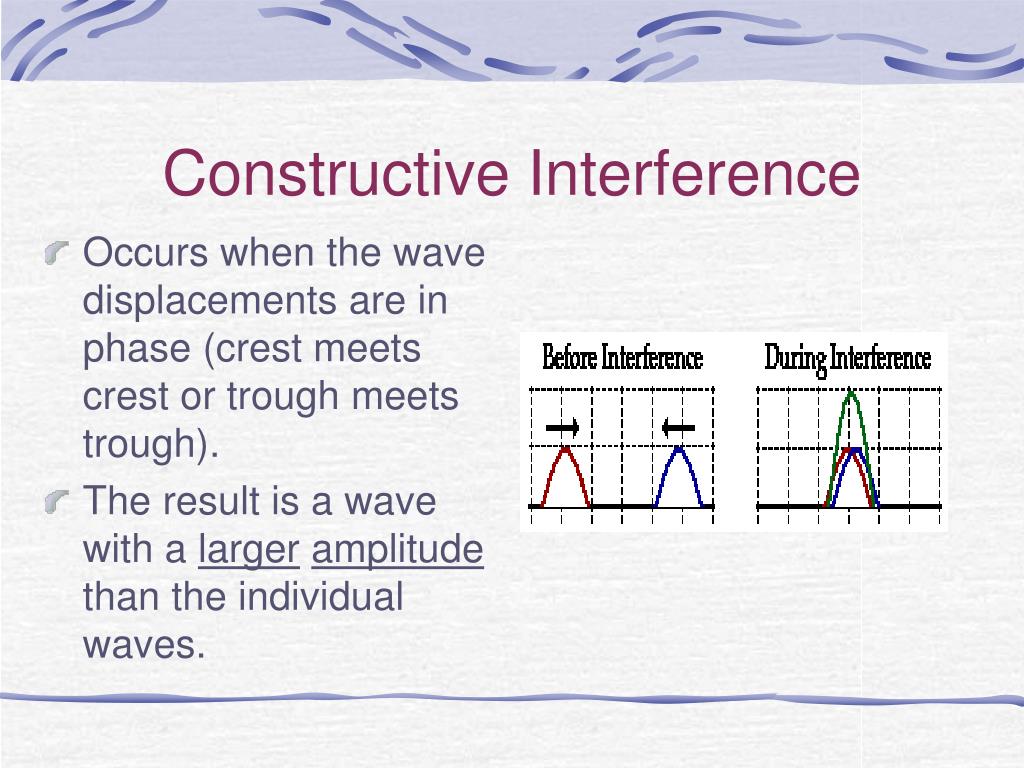 Constructive Interference

Occurs when the wave displacements are in phase (crest meets crest or trough meets trough).

The result is a wave with a larger amplitude than the individual waves.

Before Interference

During Interference